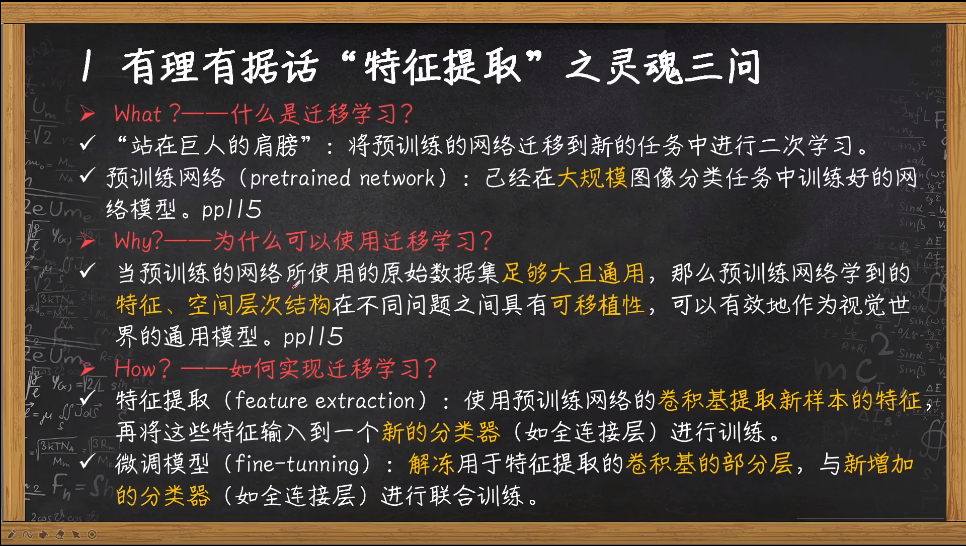 1 有理有据话“特征提取”之灵魂三问

➢ What？——什么是迁移学习？

✓ “站在巨人的肩膀”：将预训练的网络迁移到新的任务中进行二次学习。

✓ 预训练网络（pretrained network）：已经在大规模图像分类任务中训练好的网络模型。pp115

➢ Why?——为什么可以使用迁移学习？

✓ 当预训练的网络所使用的原始数据集足够大且通用，那么预训练网络学到的特征、空间层次结构在不同问题之间具有可移植性，可以有效地作为视觉世界的通用模型。pp115

➢ How？——如何实现迁移学习？

✓ 特征提取（feature extraction）：使用预训练网络的卷积基提取新样本的特征，再将这些特征输入到一个新的分类器（如全连接层）进行训练。

✓ 微调模型（fine-tunning）：解冻用于特征提取的卷积基的部分层，与新增加的分类器（如全连接层）进行联合训练。